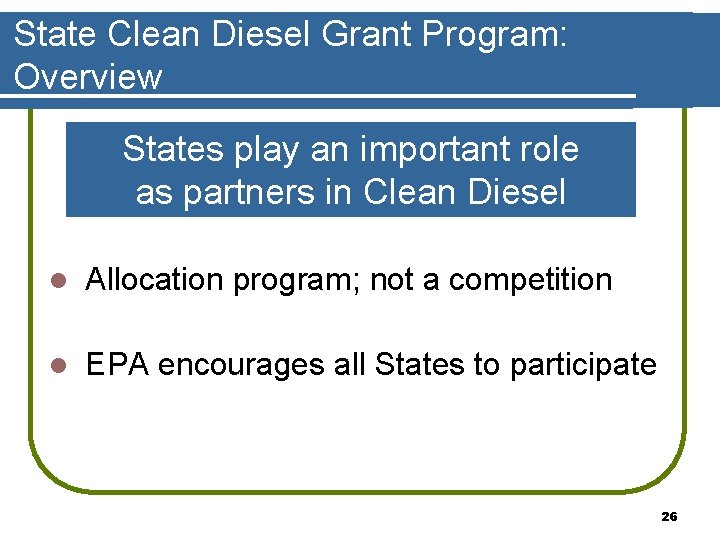 State Clean Diesel Grant Program: Overview

States play an important role as partners in Clean Diesel

- Allocation program; not a competition
- EPA encourages all States to participate

26